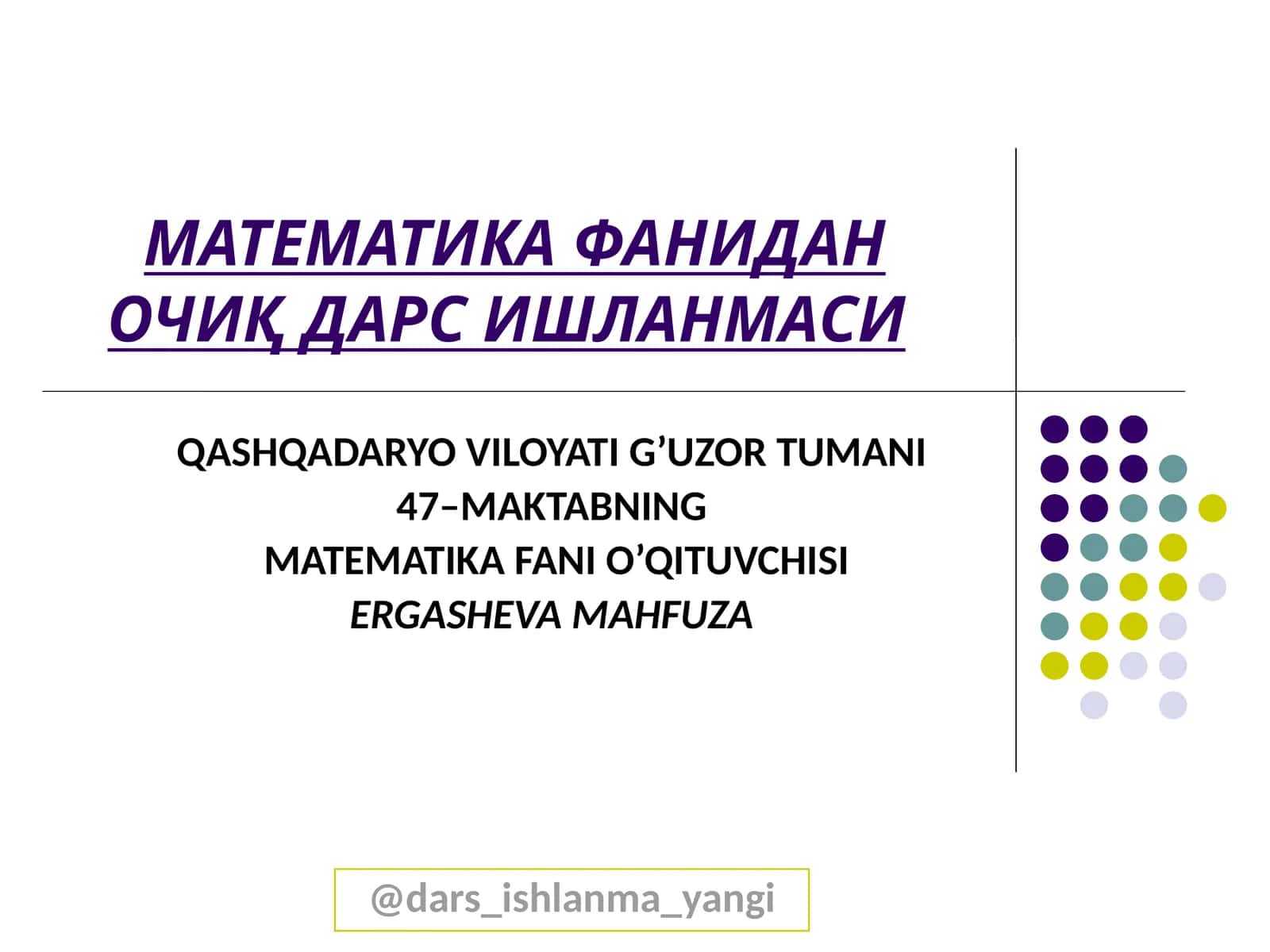 МАТЕМАТИКА ФАНИДАН ОЧИҚ ДАРС ИШЛАНМАСИ

QASHQADARYO VILOYATI G’UZOR TUMANI
47–MAKTABNING
MATEMATIKA FANI O’QITUVCHISI
ERGASHEVA MAHFUZA

@dars_ishlanma_yangi